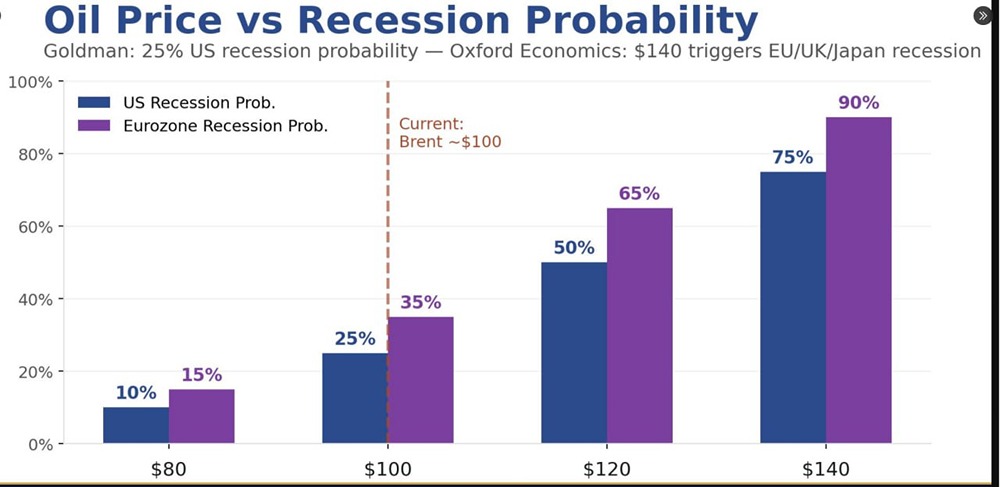 Oil Price vs Recession Probability
Goldman: 25% US recession probability — Oxford Economics: \$140 triggers EU/UK/Japan recession

US Recession Prob.
Eurozone Recession Prob.

Current:
Brent ~\$100

100%
80%
60%
40%
20%
0%

10%
15%
25%
35%
50%
65%
75%
90%

\$80
\$100
\$120
\$140